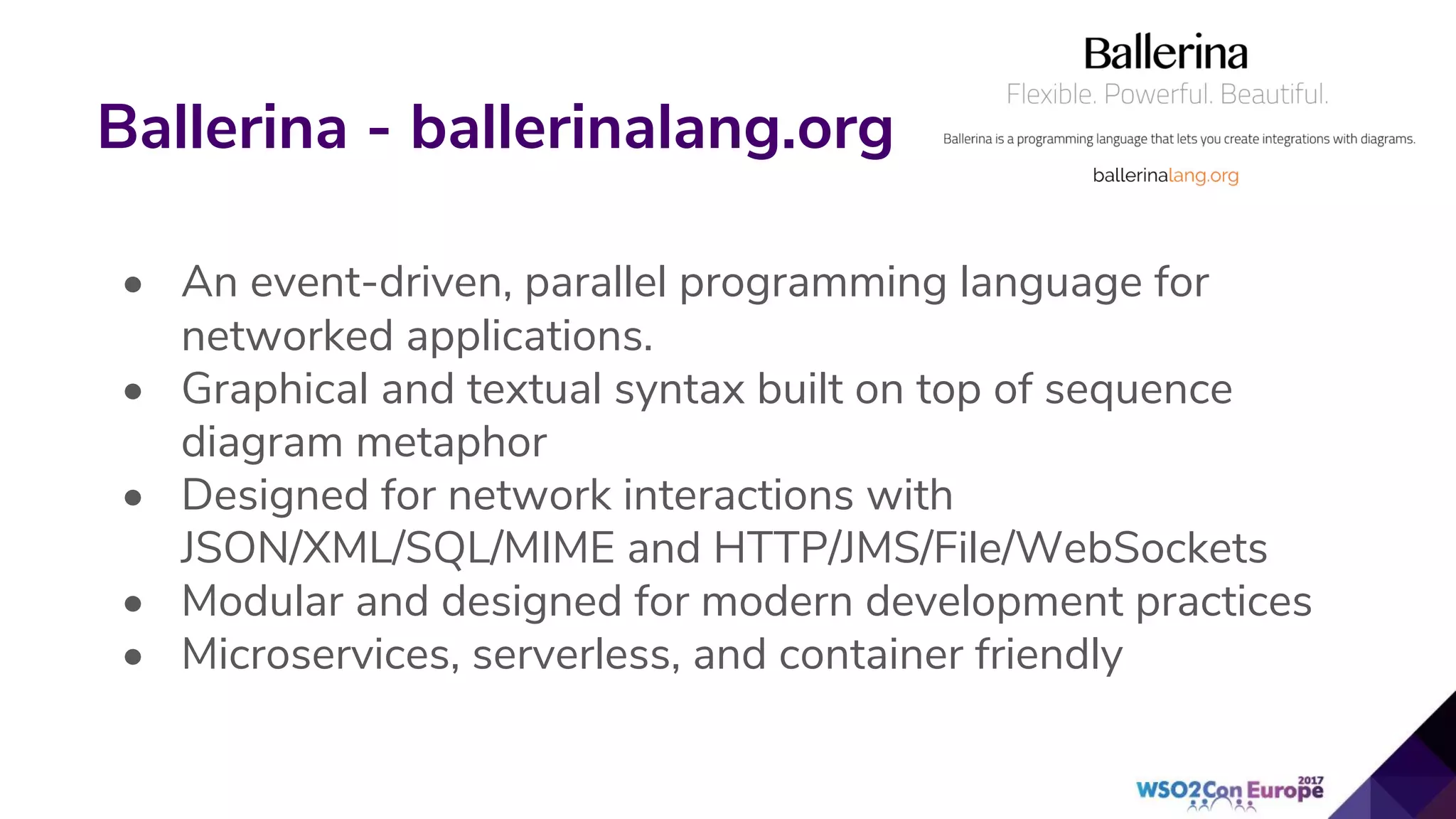 Ballerina - ballerinalang.org

Ballerina
Flexible. Powerful. Beautiful.
Ballerina is a programming language that lets you create integrations with diagrams.
ballerinalang.org

- An event-driven, parallel programming language for networked applications.
- Graphical and textual syntax built on top of sequence diagram metaphor
- Designed for network interactions with JSON/XML/SQL/MIME and HTTP/JMS/File/WebSockets
- Modular and designed for modern development practices
- Microservices, serverless, and container friendly

WSO2Con Europe 2017